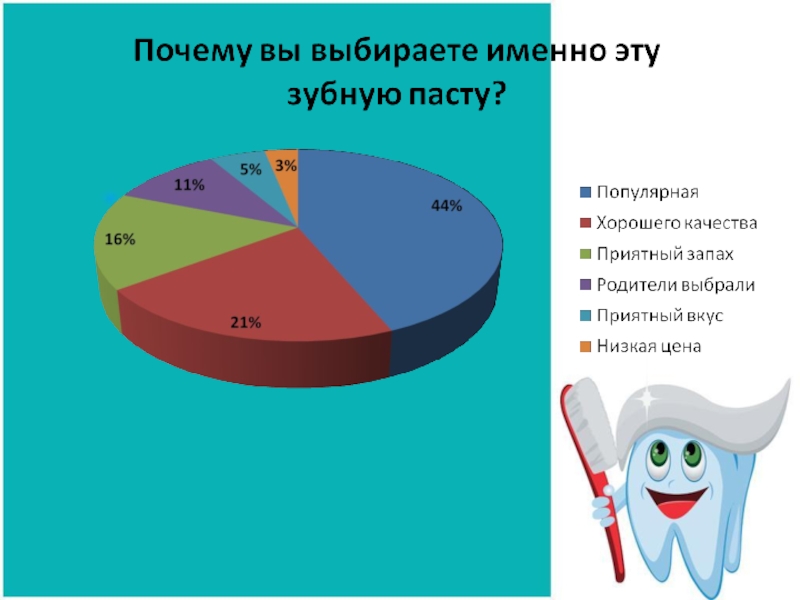 Почему вы выбираете именно эту зубную пасту?

44%
21%
16%
11%
5%
3%

Популярная
Хорошего качества
Приятный запах
Родители выбрали
Приятный вкус
Низкая цена